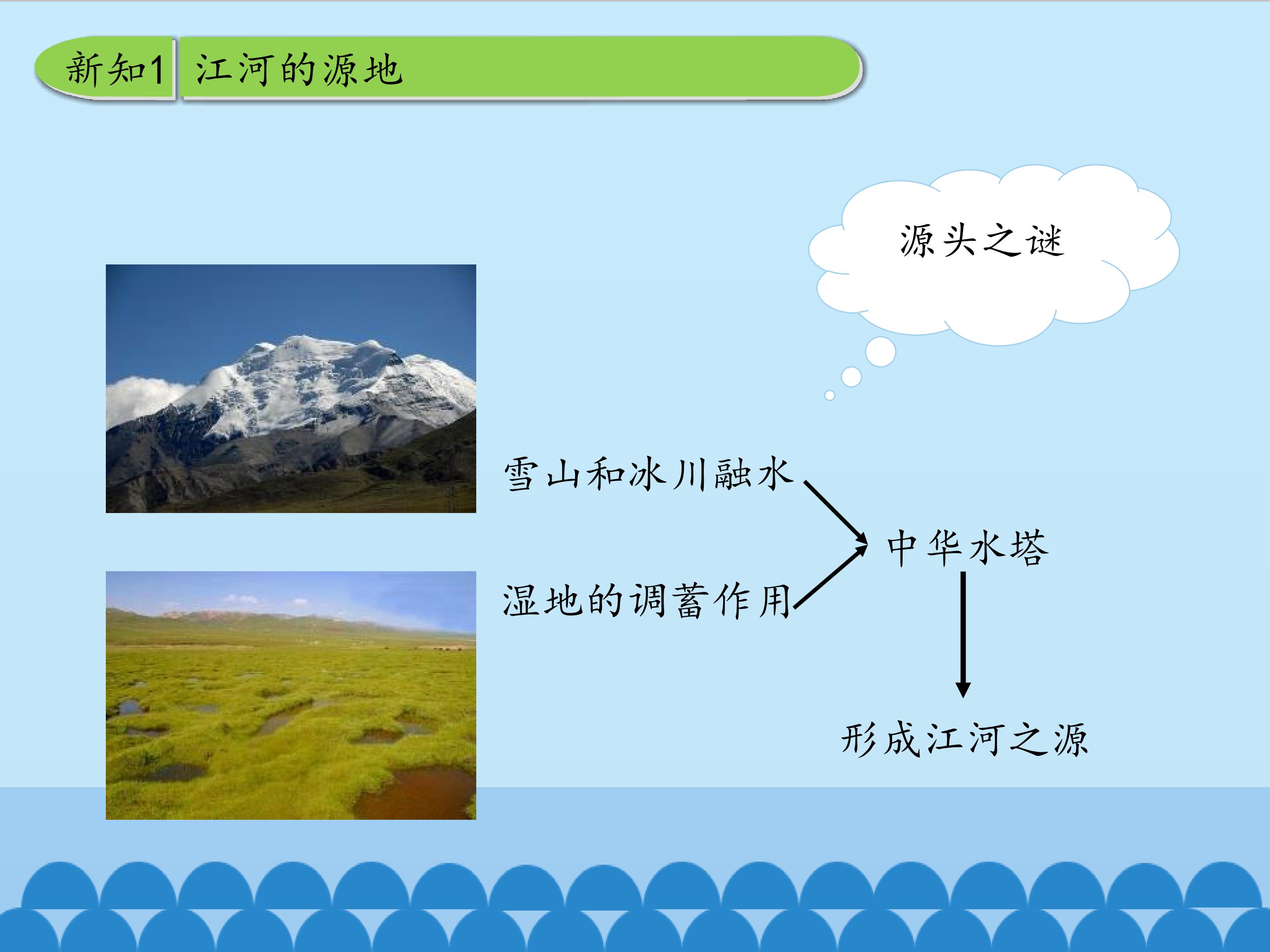 新知1 江河的源地

源头之谜

雪山和冰川融水

湿地的调蓄作用

中华水塔

形成江河之源